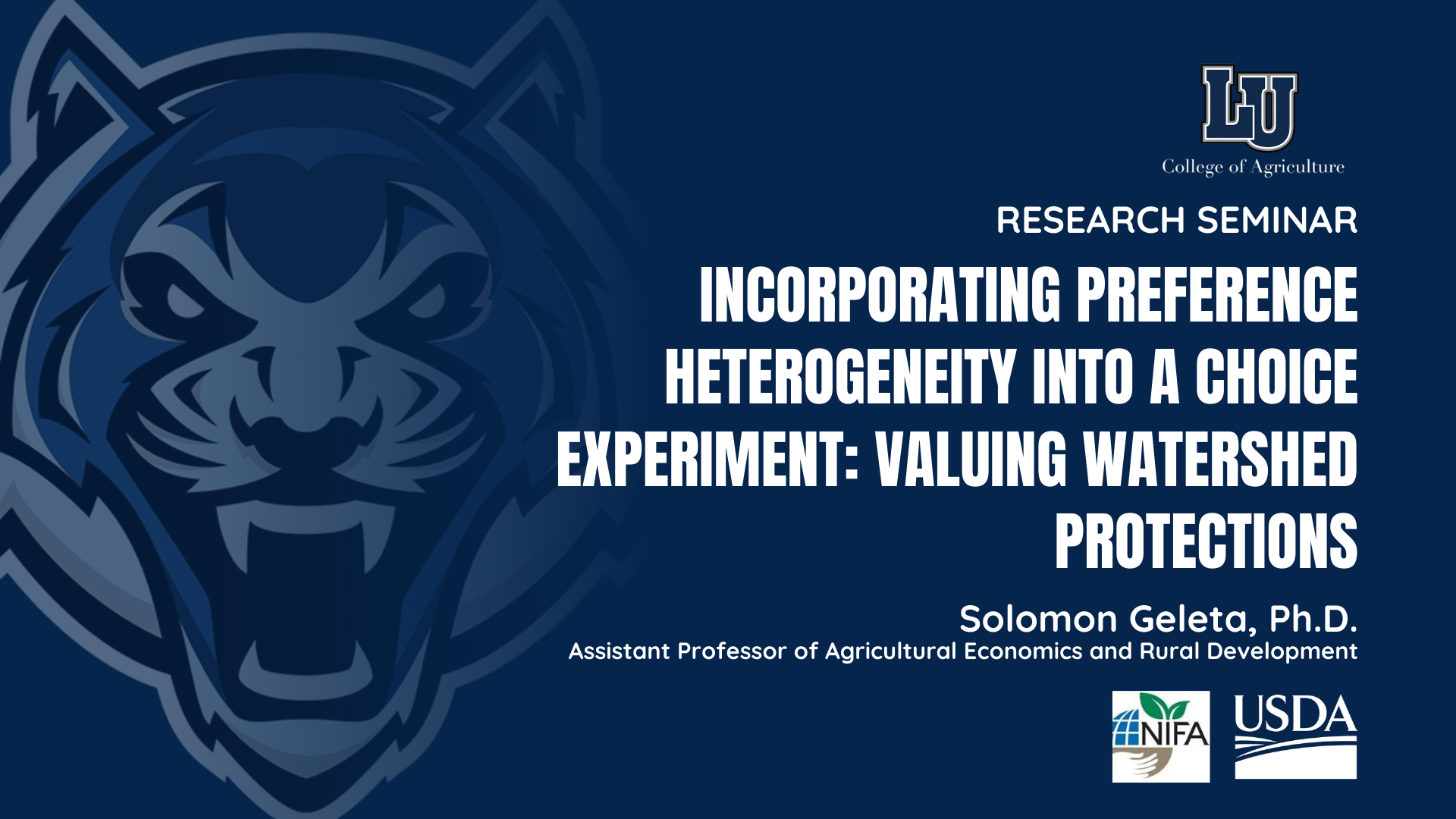 LU
College of Agriculture

RESEARCH SEMINAR

INCORPORATING PREFERENCE HETEROGENEITY INTO A CHOICE EXPERIMENT: VALUING WATERSHED PROTECTIONS

Solomon Geleta, Ph.D.
Assistant Professor of Agricultural Economics and Rural Development

NIFA
USDA